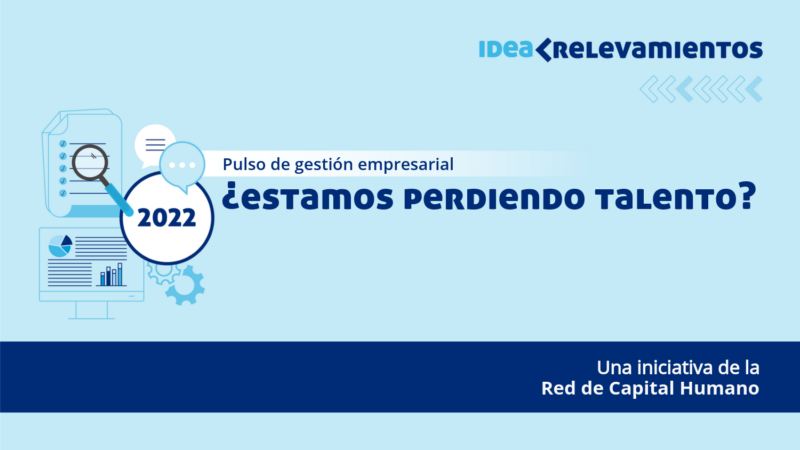 IDEA RELEVAMIENTOS

Pulso de gestión empresarial

2022

¿ESTAMOS PERDIENDO TALENTO?

Una iniciativa de la
Red de Capital Humano